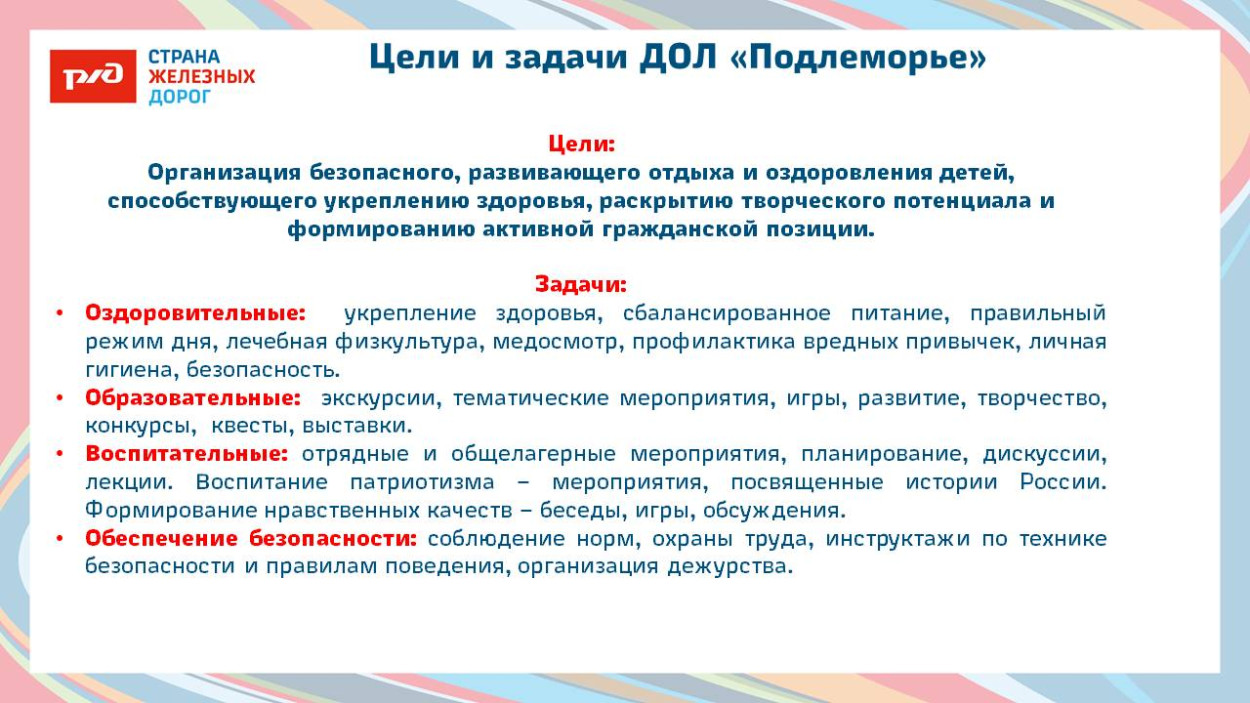 РЖД
СТРАНА ЖЕЛЕЗНЫХ ДОРОГ

Цели и задачи ДОЛ «Подлеморье»

Цели:
Организация безопасного, развивающего отдыха и оздоровления детей, способствующего укреплению здоровья, раскрытию творческого потенциала и формированию активной гражданской позиции.

Задачи:
• Оздоровительные: укрепление здоровья, сбалансированное питание, правильный режим дня, лечебная физкультура, медосмотр, профилактика вредных привычек, личная гигиена, безопасность.
• Образовательные: экскурсии, тематические мероприятия, игры, развитие, творчество, конкурсы, квесты, выставки.
• Воспитательные: отрядные и общелагерные мероприятия, планирование, дискуссии, лекции. Воспитание патриотизма – мероприятия, посвященные истории России. Формирование нравственных качеств – беседы, игры, обсуждения.
• Обеспечение безопасности: соблюдение норм, охраны труда, инструктажи по технике безопасности и правилам поведения, организация дежурства.